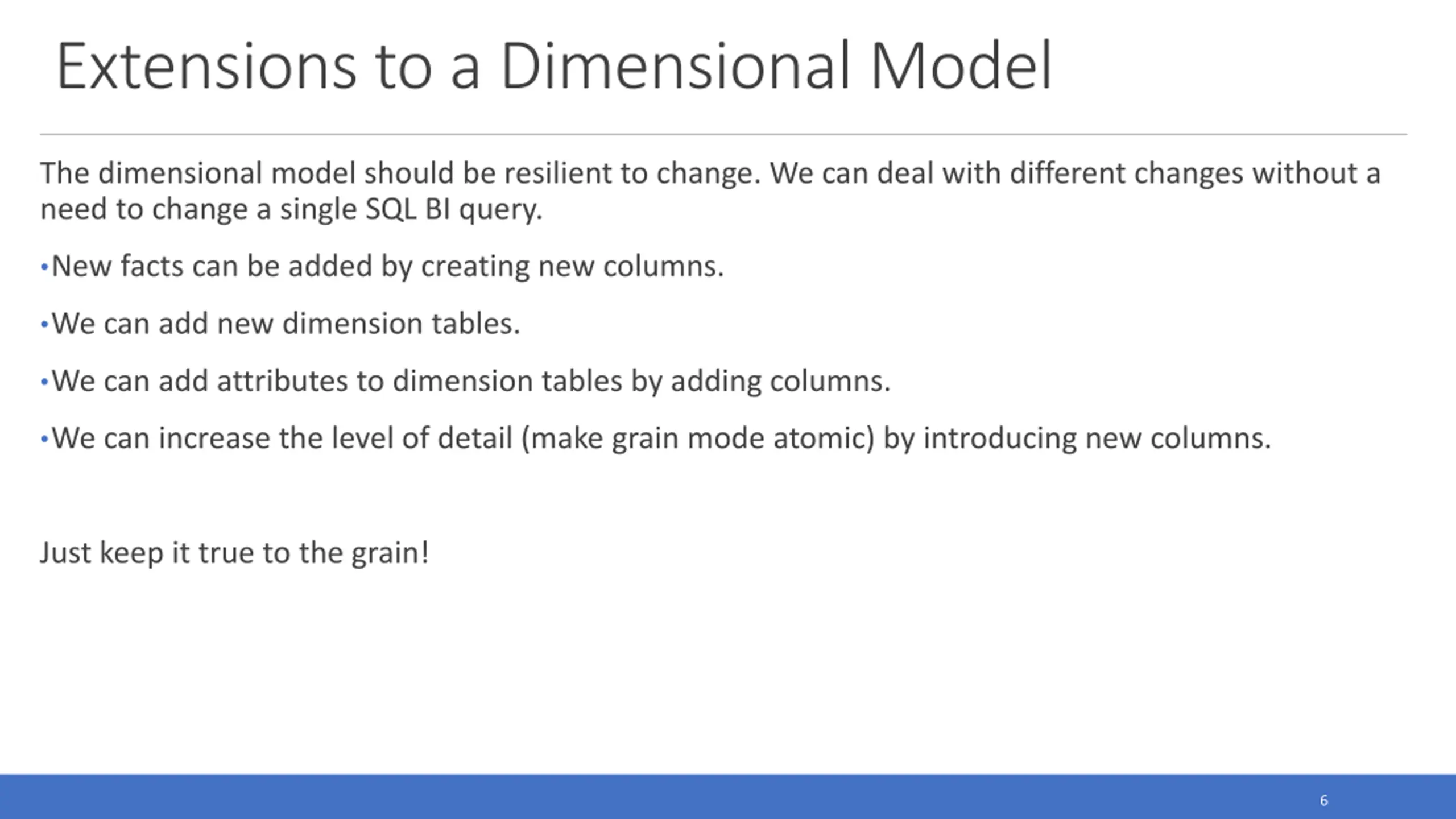 Extensions to a Dimensional Model

The dimensional model should be resilient to change. We can deal with different changes without a need to change a single SQL BI query.

•New facts can be added by creating new columns.

•We can add new dimension tables.

•We can add attributes to dimension tables by adding columns.

•We can increase the level of detail (make grain mode atomic) by introducing new columns.

Just keep it true to the grain!

6